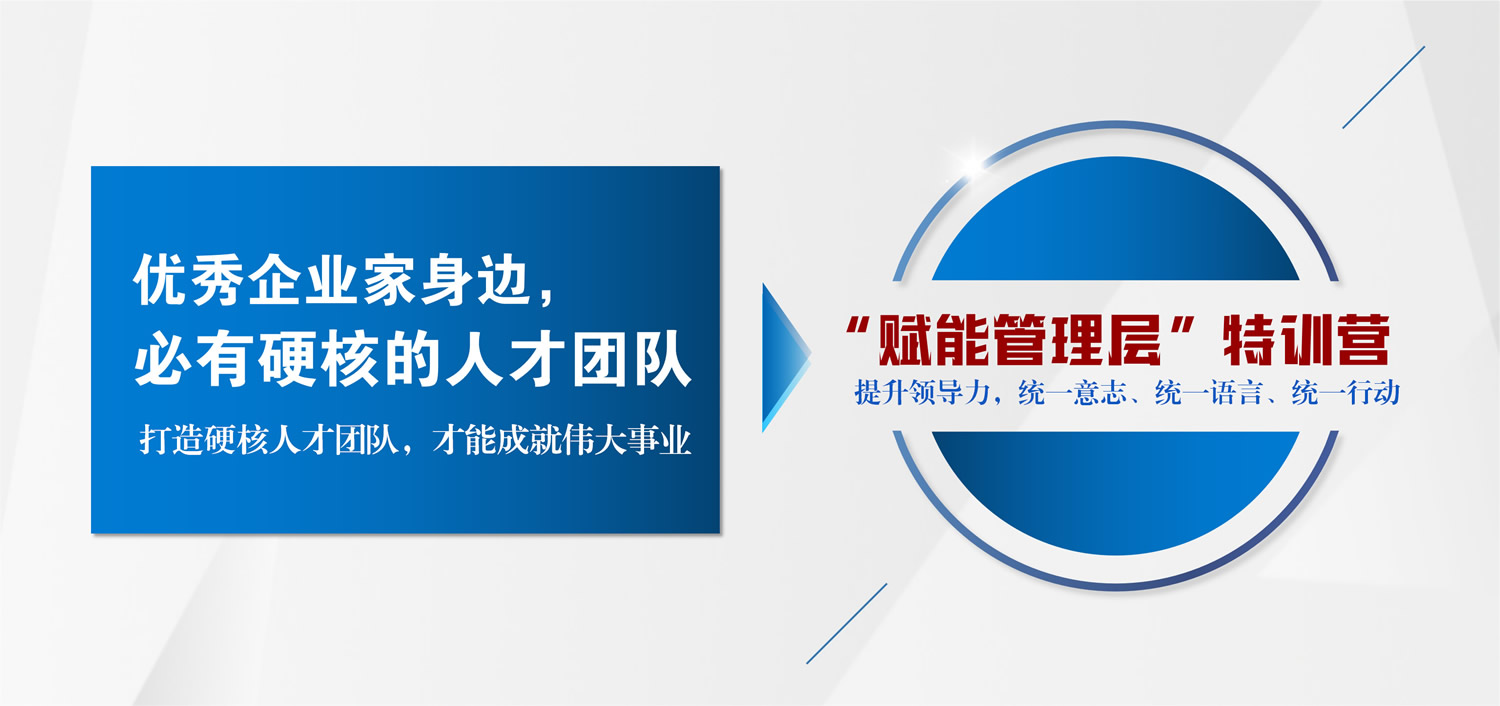 优秀企业家身边，
必有硬核的人才团队

打造硬核人才团队，才能成就伟大事业

“赋能管理层”特训营

提升领导力，统一意志、统一语言、统一行动